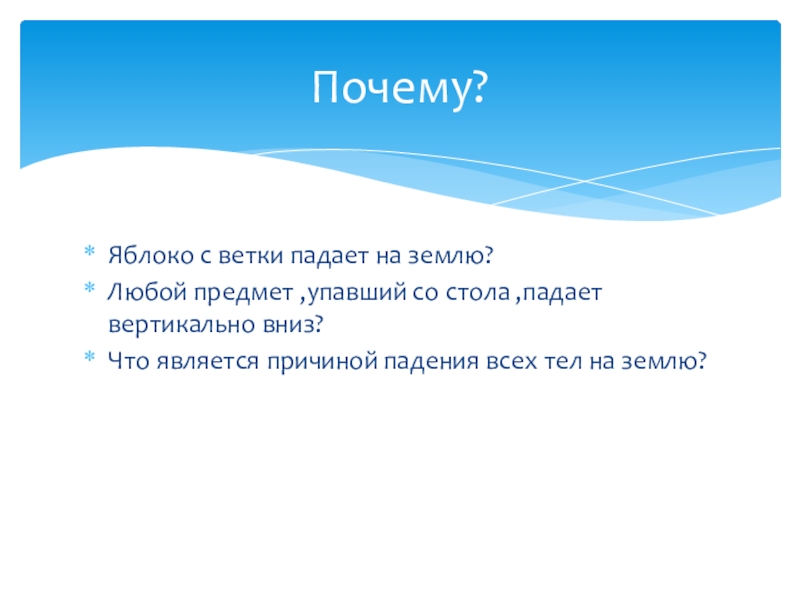 Почему?

* Яблоко с ветки падает на землю?
* Любой предмет ,упавший со стола ,падает вертикально вниз?
* Что является причиной падения всех тел на землю?